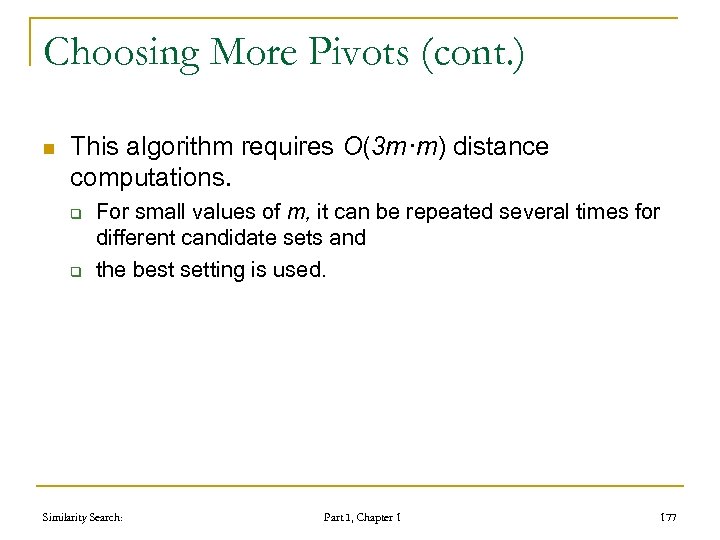 Choosing More Pivots (cont.)

This algorithm requires $O(3m \cdot m)$ distance computations.

For small values of $m$, it can be repeated several times for different candidate sets and

the best setting is used.

Similarity Search:

Part I, Chapter 1

177